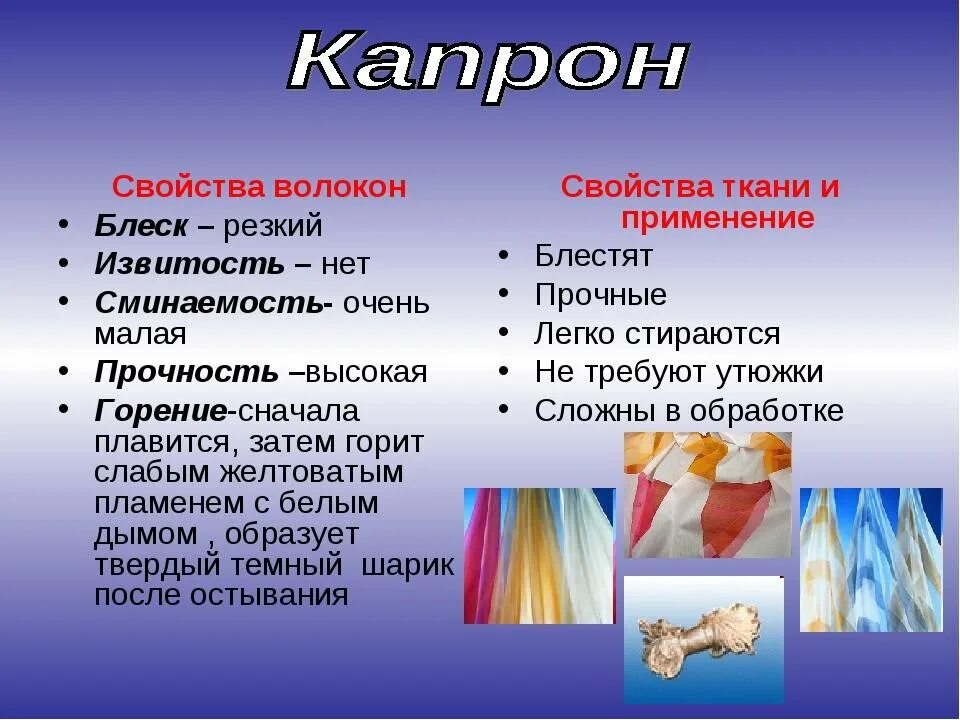 Капрон

Свойства волокон
• Блеск – резкий
• Извитость – нет
• Сминаемость- очень малая
• Прочность –высокая
• Горение-сначала плавится, затем горит слабым желтоватым пламенем с белым дымом , образует твердый темный шарик после остывания

Свойства ткани и применение
• Блестят
• Прочные
• Легко стираются
• Не требуют утюжки
• Сложны в обработке